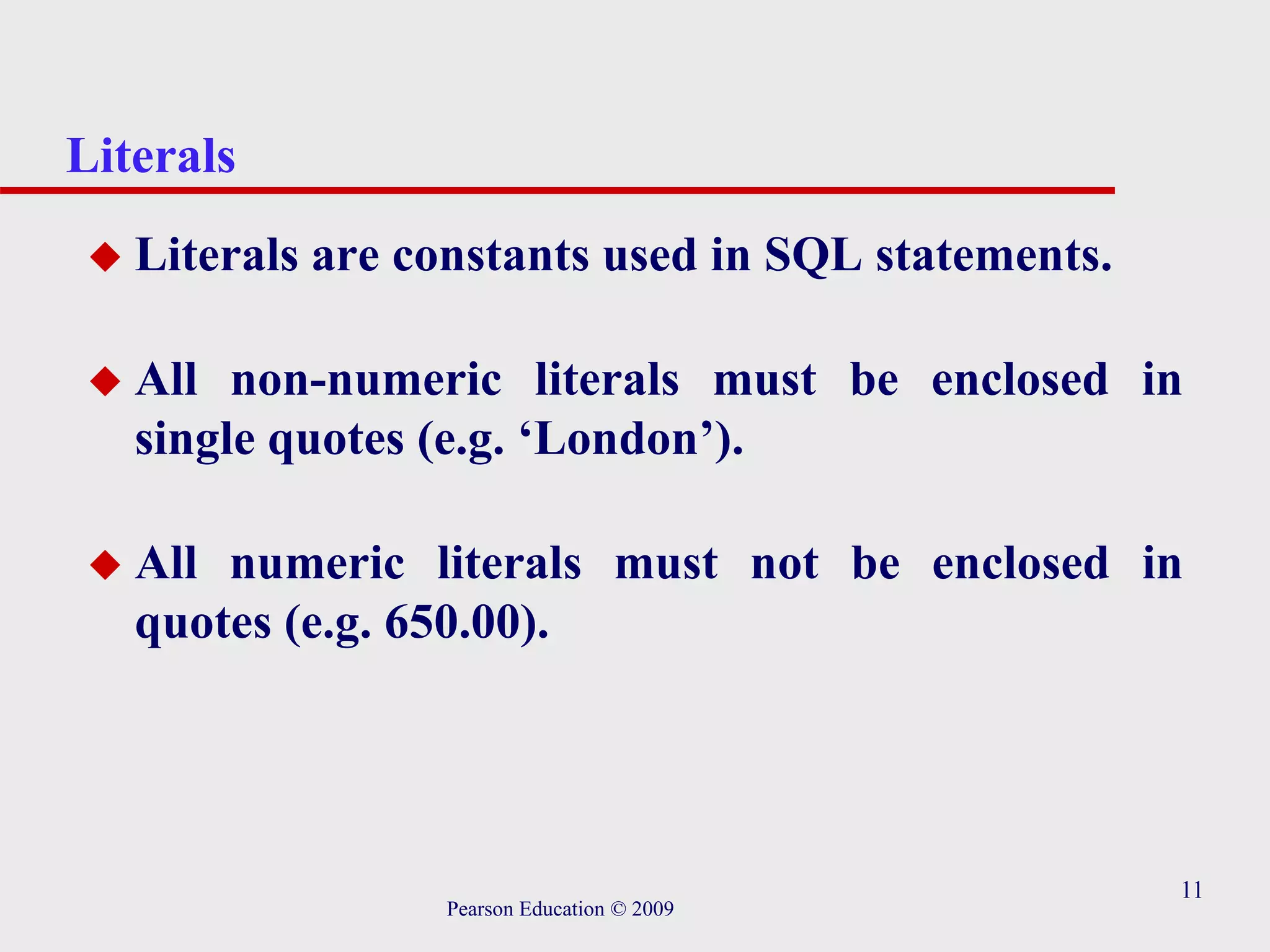 Literals

◆ Literals are constants used in SQL statements.

◆ All non-numeric literals must be enclosed in single quotes (e.g. ‘London’).

◆ All numeric literals must not be enclosed in quotes (e.g. 650.00).

11

Pearson Education © 2009